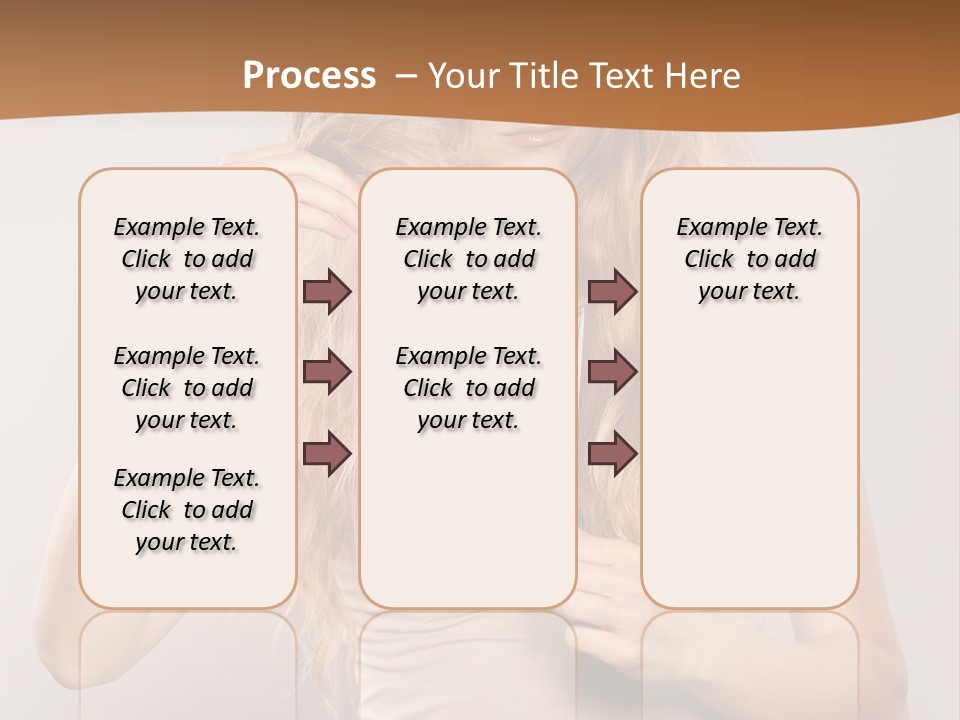 Process – Your Title Text Here

Example Text. Click to add your text.

Example Text. Click to add your text.

Example Text. Click to add your text.

Example Text. Click to add your text.

Example Text. Click to add your text.

Example Text. Click to add your text.